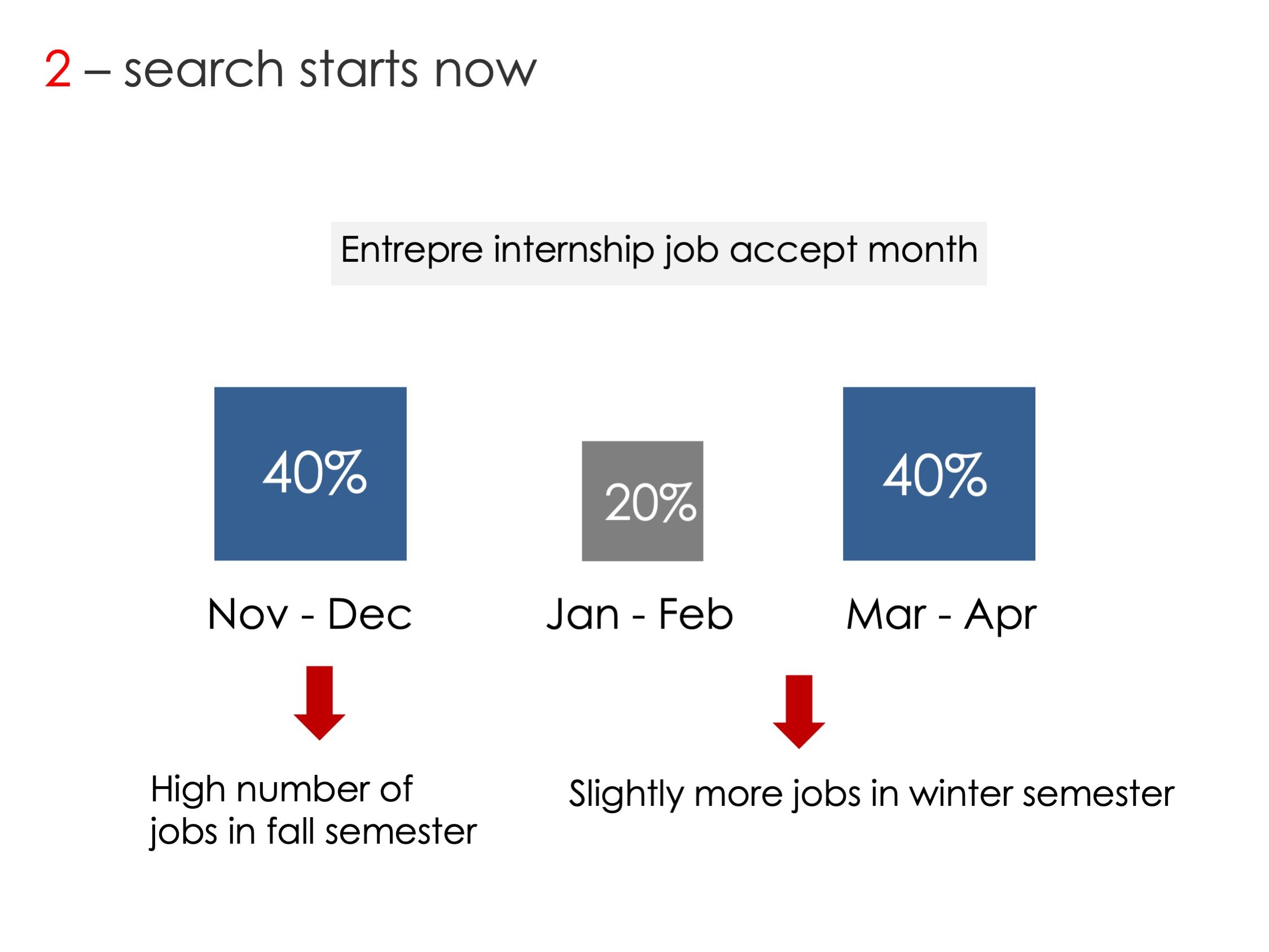 2 – search starts now

Entrepre internship job accept month

40%

20%

40%

Nov - Dec

Jan - Feb

Mar - Apr

High number of jobs in fall semester

Slightly more jobs in winter semester